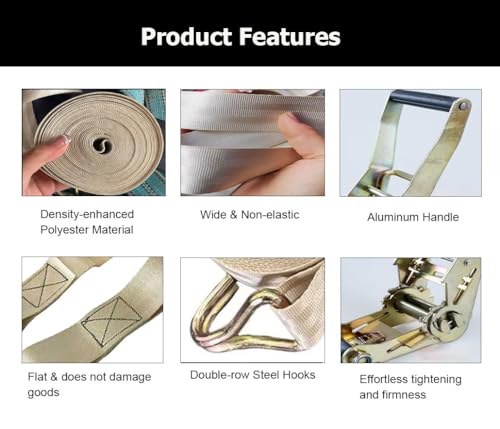 Product Features

Density-enhanced Polyester Material

Wide & Non-elastic

Aluminum Handle

Flat & does not damage goods

Double-row Steel Hooks

Effortless tightening and firmness